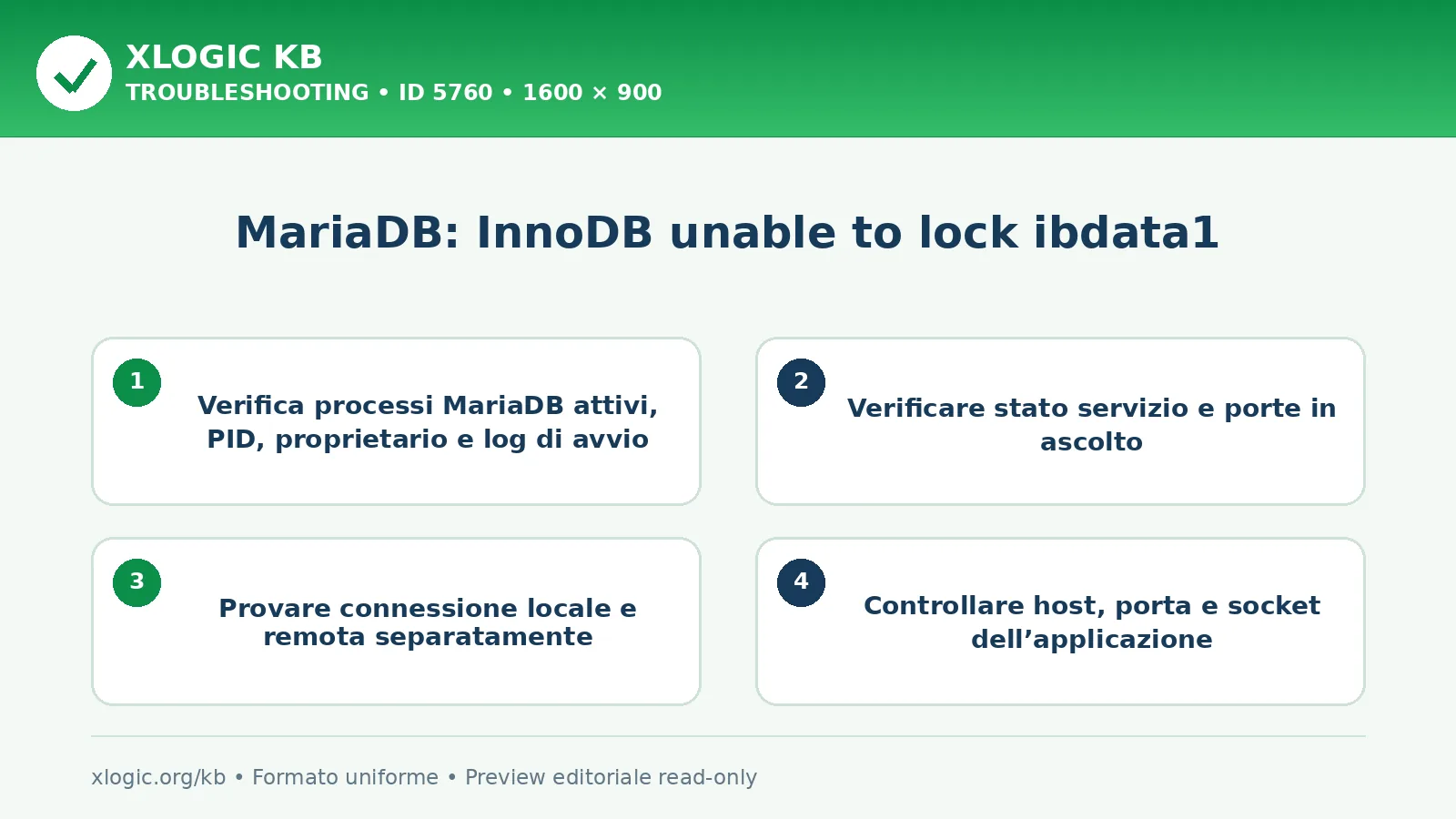 XLOGIC KB
TROUBLESHOOTING • ID 5760 • 1600 × 900

MariaDB: InnoDB unable to lock ibdata1

1
Verifica processi MariaDB attivi, PID, proprietario e log di avvio

2
Verificare stato servizio e porte in ascolto

3
Provare connessione locale e remota separatamente

4
Controllare host, porta e socket dell’applicazione

xlogic.org/kb • Formato uniforme • Preview editoriale read-only